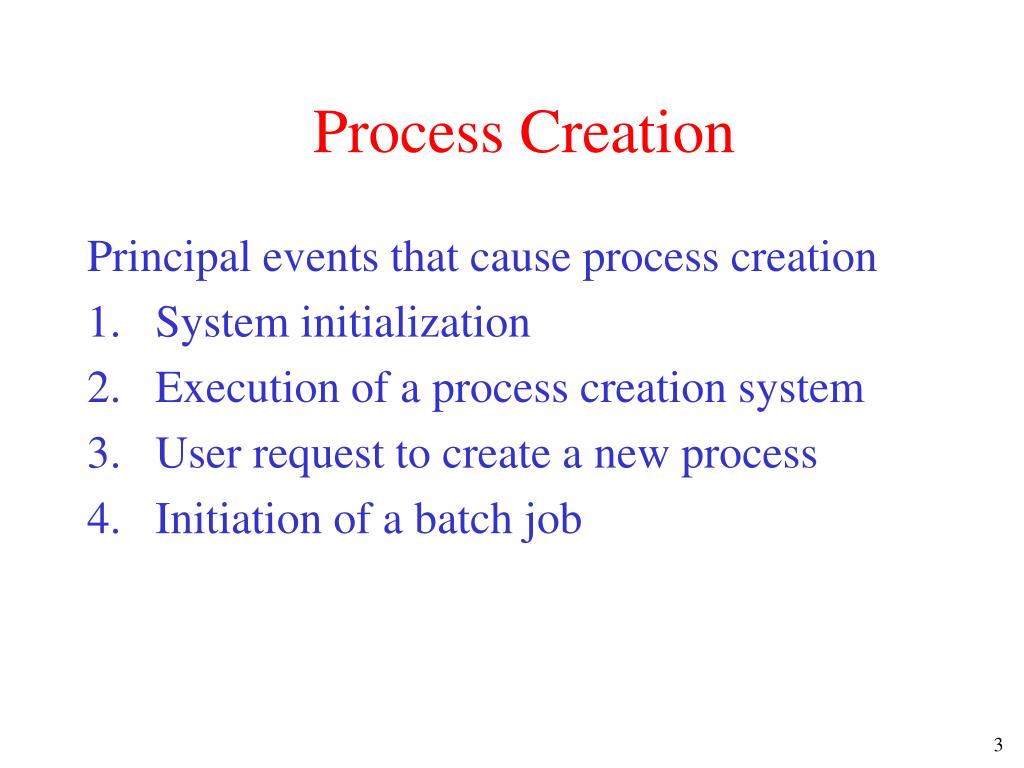 Process Creation

Principal events that cause process creation
1. System initialization
2. Execution of a process creation system
3. User request to create a new process
4. Initiation of a batch job

3